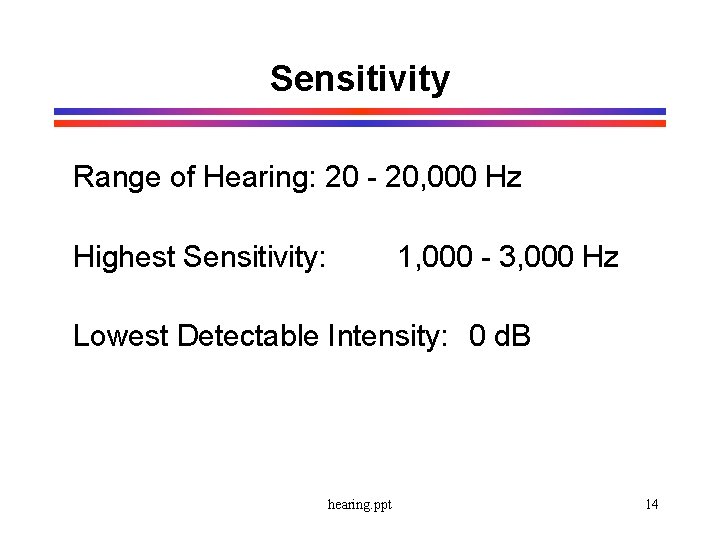 Sensitivity

Range of Hearing: 20 - 20,000 Hz

Highest Sensitivity: 1,000 - 3,000 Hz

Lowest Detectable Intensity: 0 dB

hearing.ppt

14